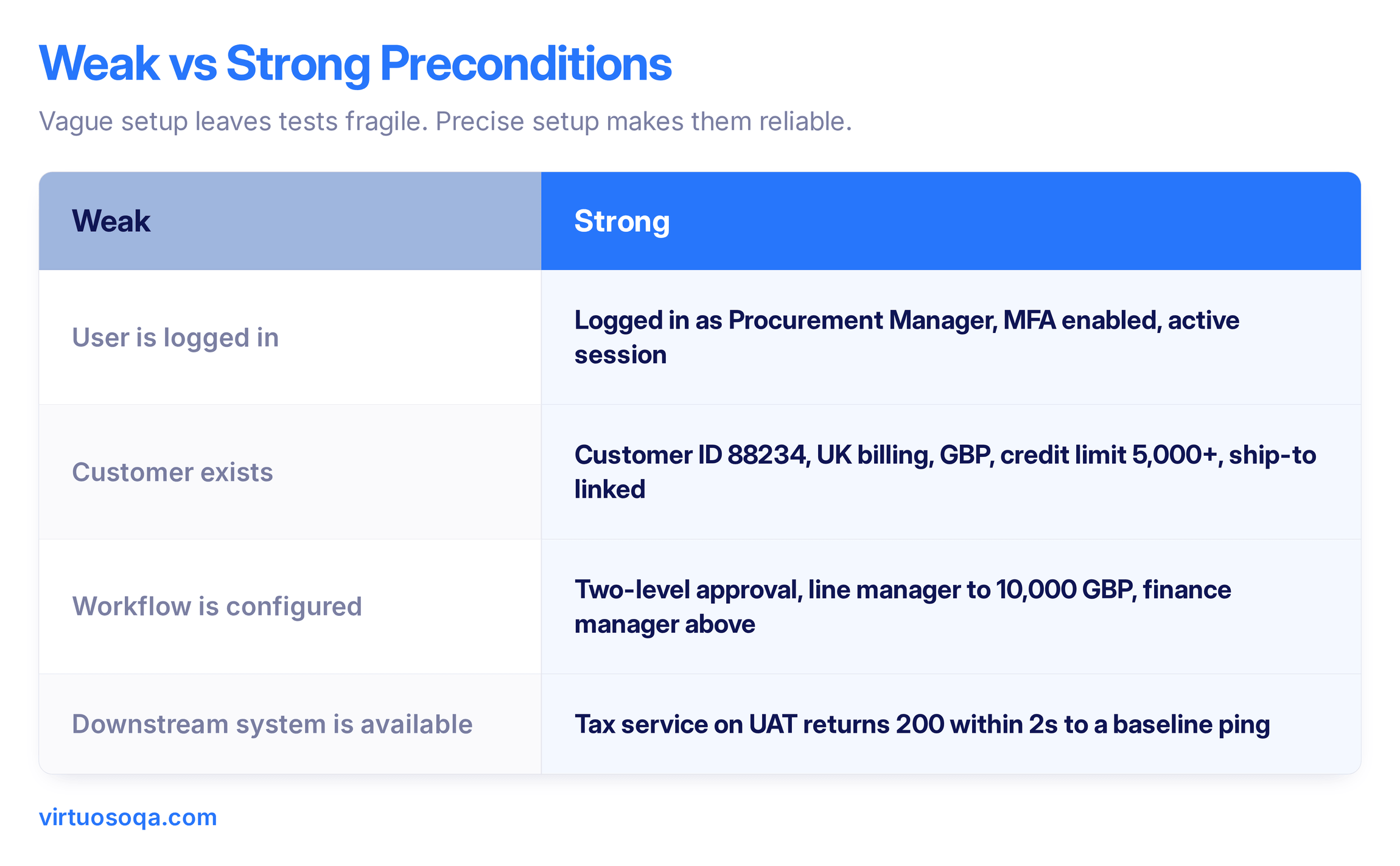 Weak vs Strong Preconditions

Vague setup leaves tests fragile. Precise setup makes them reliable.

| Weak | Strong |
|---|---|
| User is logged in | Logged in as Procurement Manager, MFA enabled, active session |
| Customer exists | Customer ID 88234, UK billing, GBP, credit limit 5,000+, ship-to linked |
| Workflow is configured | Two-level approval, line manager to 10,000 GBP, finance manager above |
| Downstream system is available | Tax service on UAT returns 200 within 2s to a baseline ping |

virtuosoqa.com